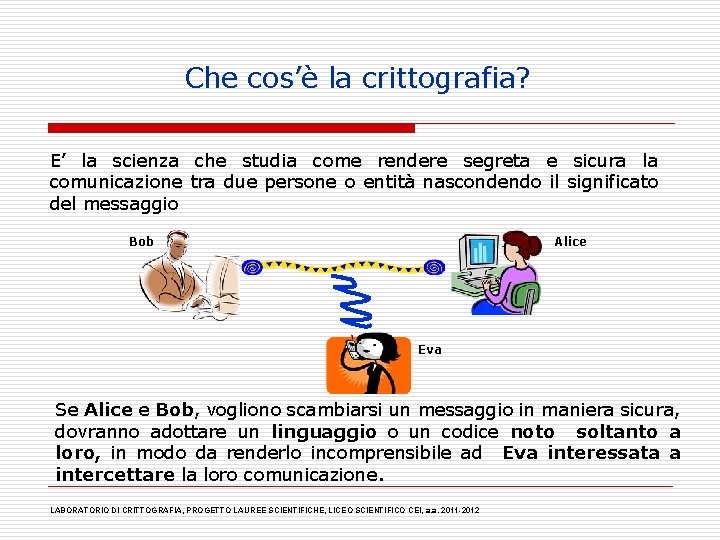 Che cos'è la crittografia?

E' la scienza che studia come rendere segreta e sicura la comunicazione tra due persone o entità nascondendo il significato del messaggio

Bob

Alice

Eva

Se Alice e Bob, vogliono scambiarsi un messaggio in maniera sicura, dovranno adottare un linguaggio o un codice noto soltanto a loro, in modo da renderlo incomprensibile ad Eva interessata a intercettare la loro comunicazione.

LABORATORIO DI CRITTOGRAFIA, PROGETTO LAUREE SCIENTIFICHE, LICEO SCIENTIFICO CEI, a.a. 2011-2012